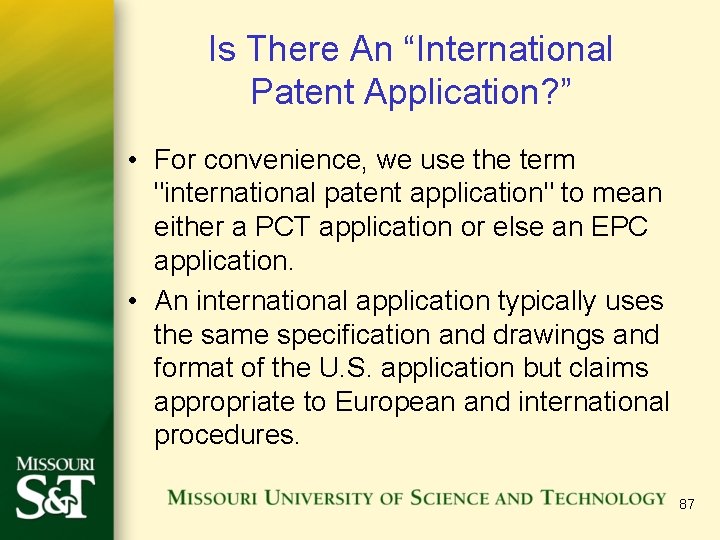 Is There An “International Patent Application?”

• For convenience, we use the term "international patent application" to mean either a PCT application or else an EPC application.

• An international application typically uses the same specification and drawings and format of the U.S. application but claims appropriate to European and international procedures.

MISSOURI S&T

MISSOURI UNIVERSITY OF SCIENCE AND TECHNOLOGY

87